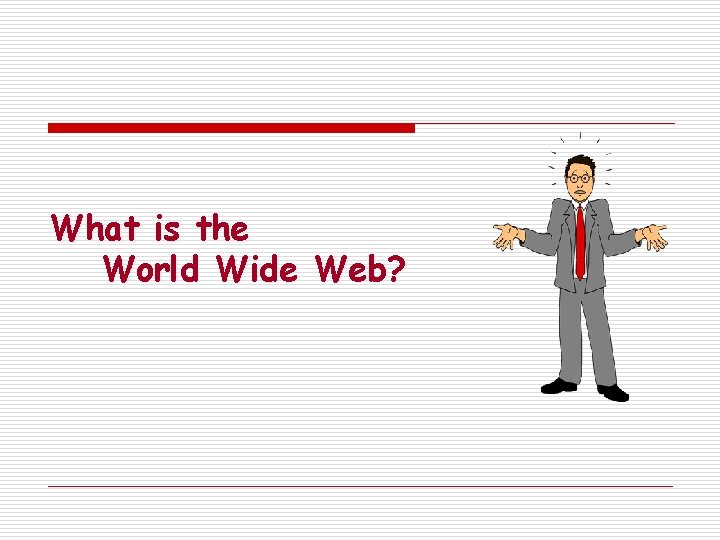 What is the
World Wide Web?